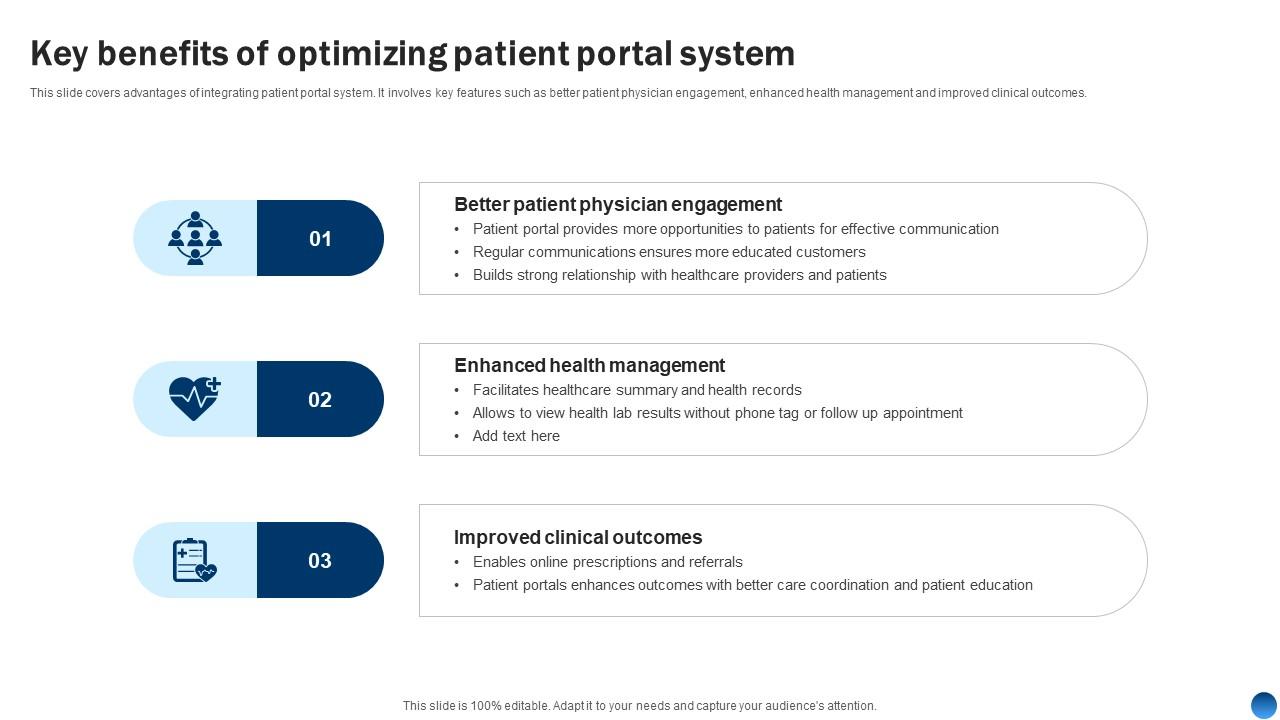 Key benefits of optimizing patient portal system

This slide covers advantages of integrating patient portal system. It involves key features such as better patient physician engagement, enhanced health management and improved clinical outcomes.

01

Better patient physician engagement
• Patient portal provides more opportunities to patients for effective communication
• Regular communications ensures more educated customers
• Builds strong relationship with healthcare providers and patients

02

Enhanced health management
• Facilitates healthcare summary and health records
• Allows to view health lab results without phone tag or follow up appointment
• Add text here

03

Improved clinical outcomes
• Enables online prescriptions and referrals
• Patient portals enhances outcomes with better care coordination and patient education

This slide is 100% editable. Adapt it to your needs and capture your audience's attention.